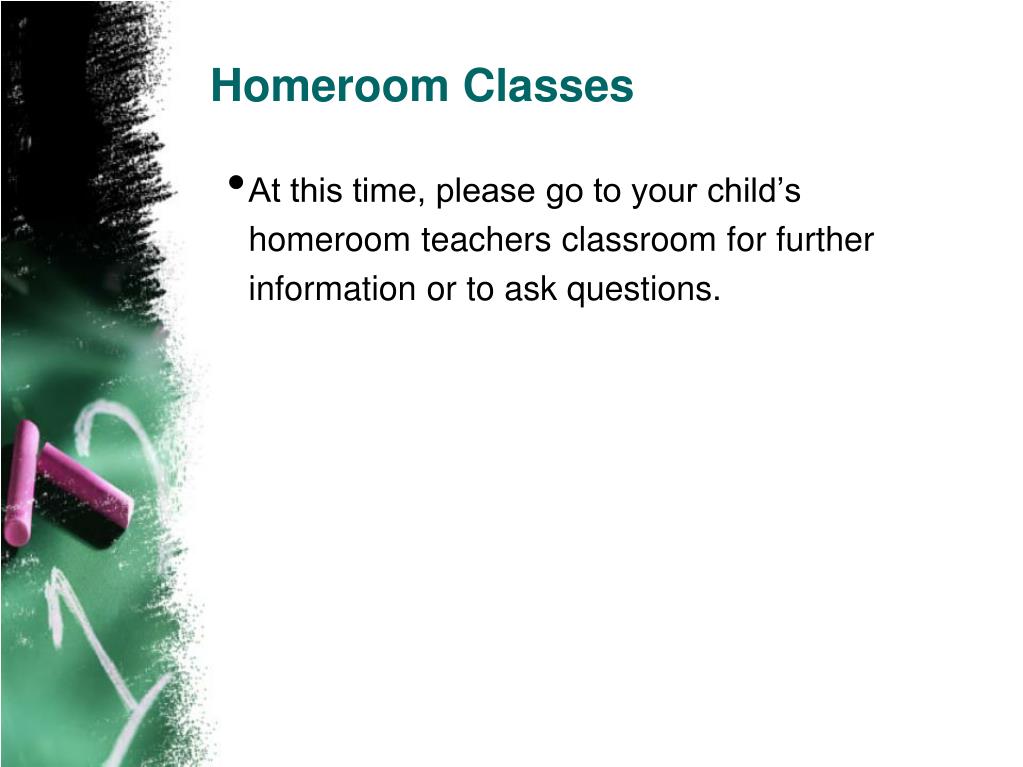 Homeroom Classes

• At this time, please go to your child’s homeroom teachers classroom for further information or to ask questions.